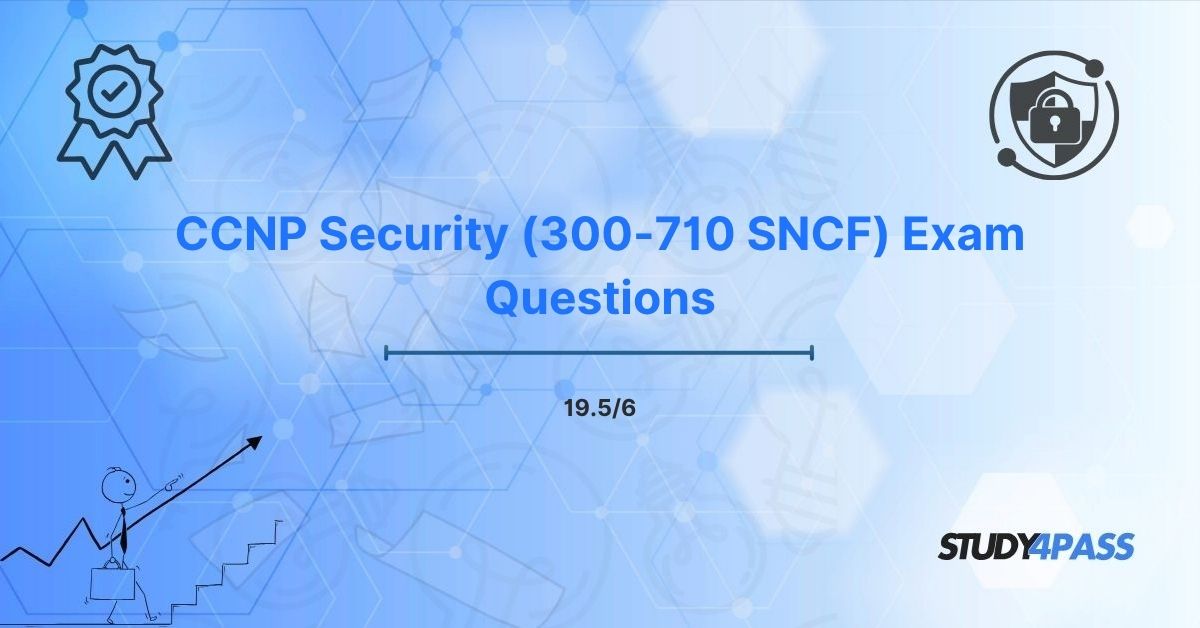 CCNP Security (300-710 SNCF) Exam Questions

19.5/6

STUDY4PASS